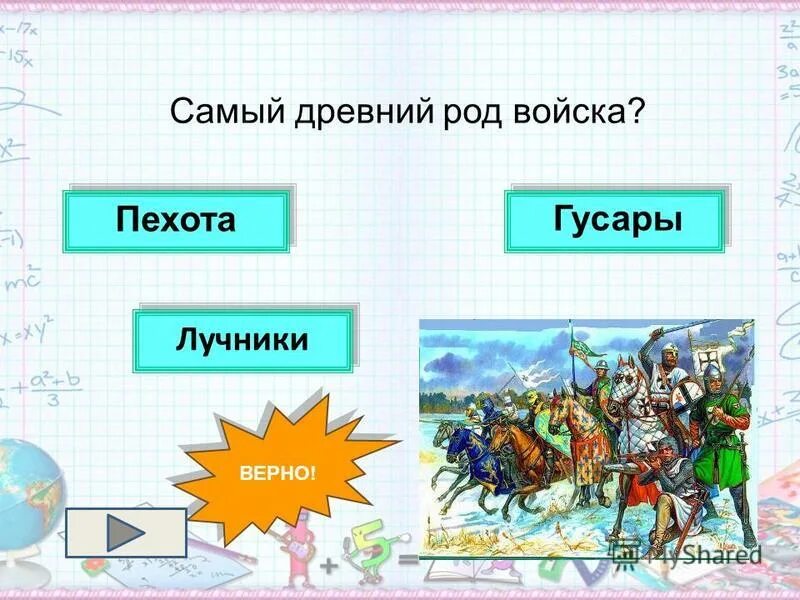 Самый древний род войска?

Пехота

Гусары

Лучники

ВЕРНО!

MyShared